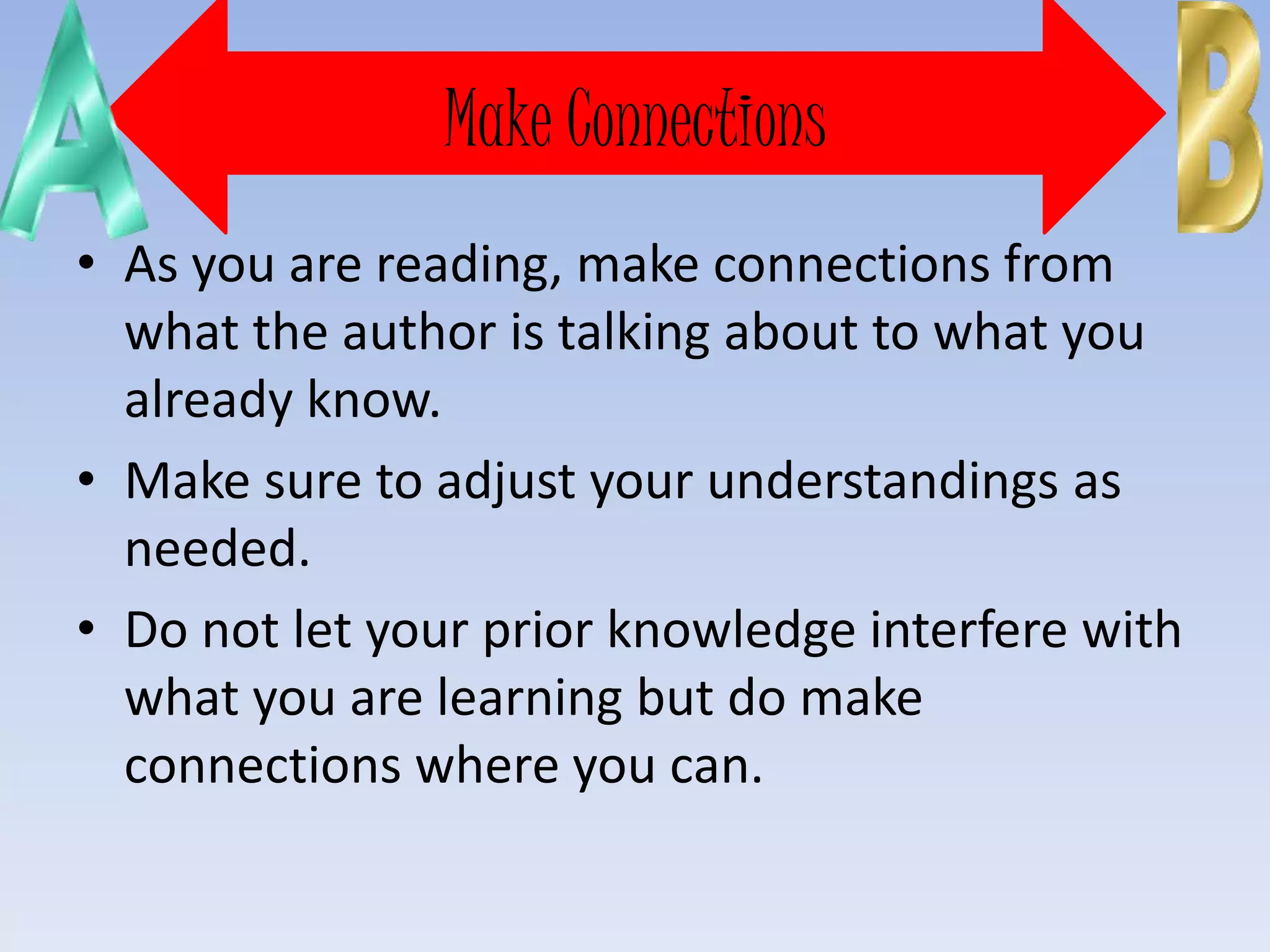 A

Make Connections

B

• As you are reading, make connections from what the author is talking about to what you already know.
• Make sure to adjust your understandings as needed.
• Do not let your prior knowledge interfere with what you are learning but do make connections where you can.